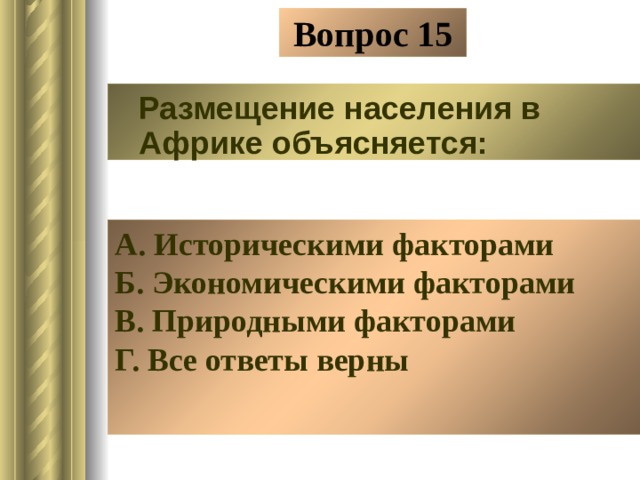 Вопрос 15

Размещение населения в Африке объясняется:

А. Историческими факторами
Б. Экономическими факторами
В. Природными факторами
Г. Все ответы верны